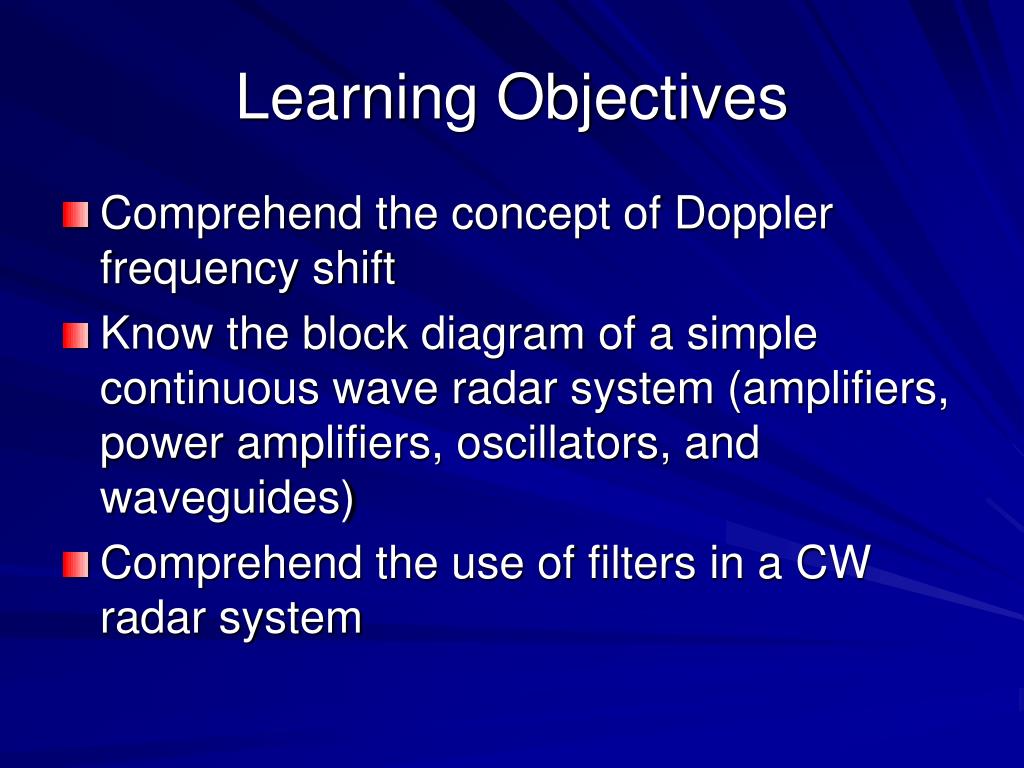 Learning Objectives

Comprehend the concept of Doppler frequency shift

Know the block diagram of a simple continuous wave radar system (amplifiers, power amplifiers, oscillators, and waveguides)

Comprehend the use of filters in a CW radar system